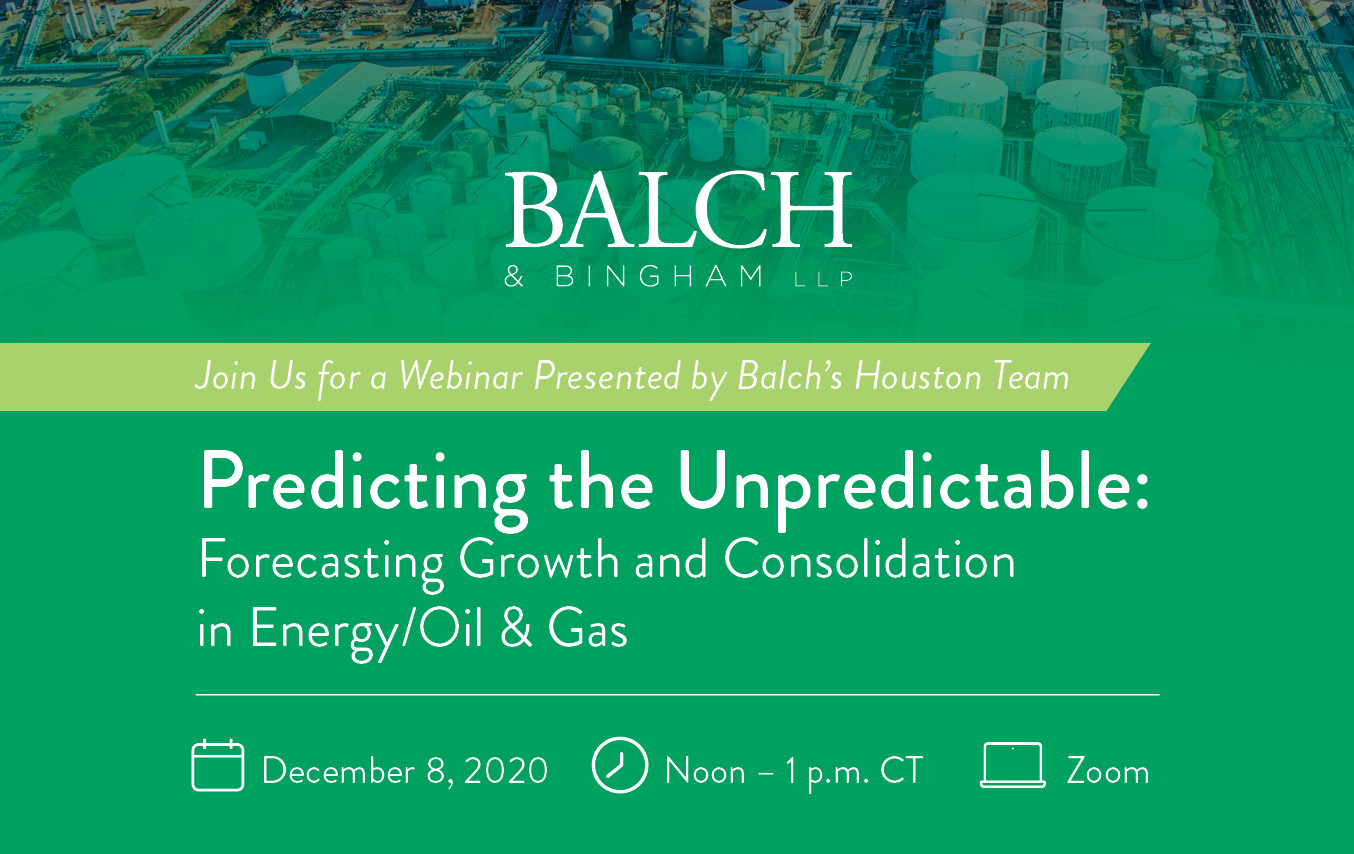 BALCH
& BINGHAM LLP

Join Us for a Webinar Presented by Balch's Houston Team

Predicting the Unpredictable:
Forecasting Growth and Consolidation in Energy/Oil & Gas

December 8, 2020 Noon – 1 p.m. CT Zoom